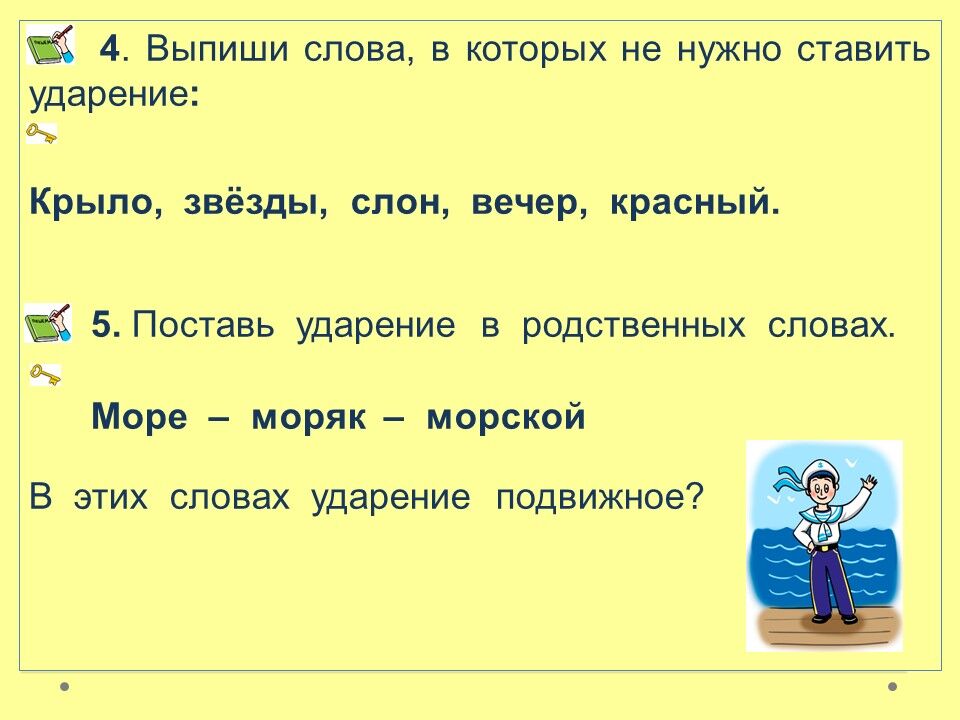 4. Выпиши слова, в которых не нужно ставить ударение:

Крыло, звёзды, слон, вечер, красный.

5. Поставь ударение в родственных словах.

Море – моряк – морской

В этих словах ударение подвижное?